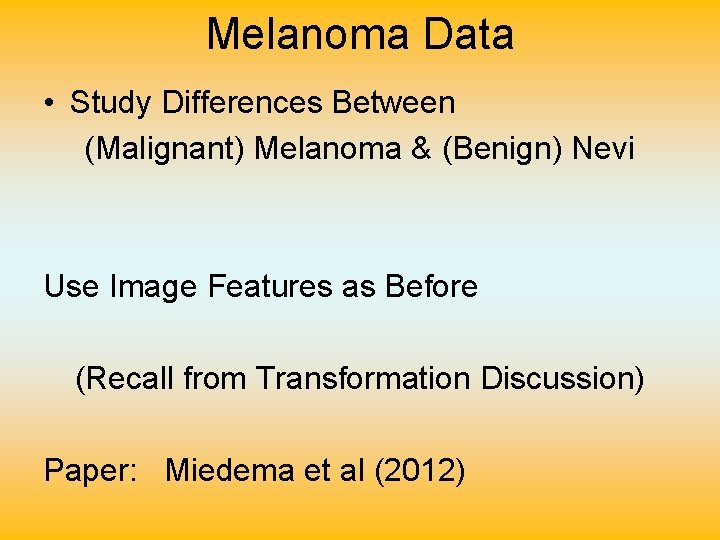 Melanoma Data

• Study Differences Between
(Malignant) Melanoma & (Benign) Nevi

Use Image Features as Before

(Recall from Transformation Discussion)

Paper: Miedema et al (2012)